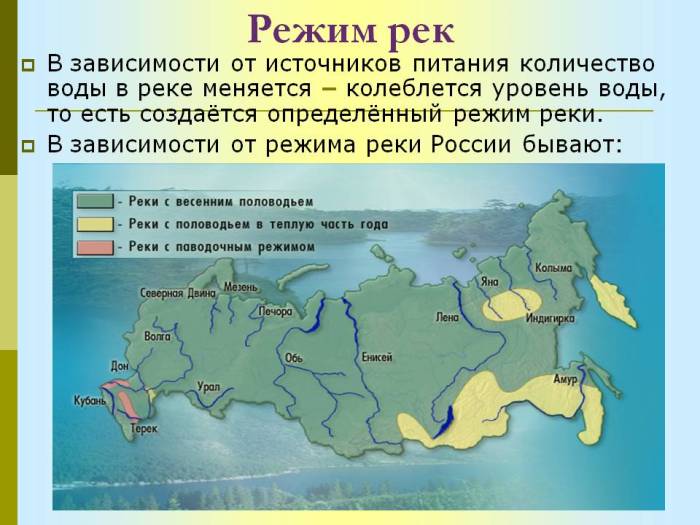 Режим рек

В зависимости от источников питания количество воды в реке меняется – колеблется уровень воды, то есть создаётся определённый режим реки.

В зависимости от режима реки России бывают:

- Реки с весенним половодьем
- Реки с половодьем в теплую часть года
- Реки с паводочным режимом

Северная Двина
Мезень
Печора
Волга
Дон
Кубань
Терек
Урал
Обь
Енисей
Лена
Яна
Колыма
Индигирка
Амур